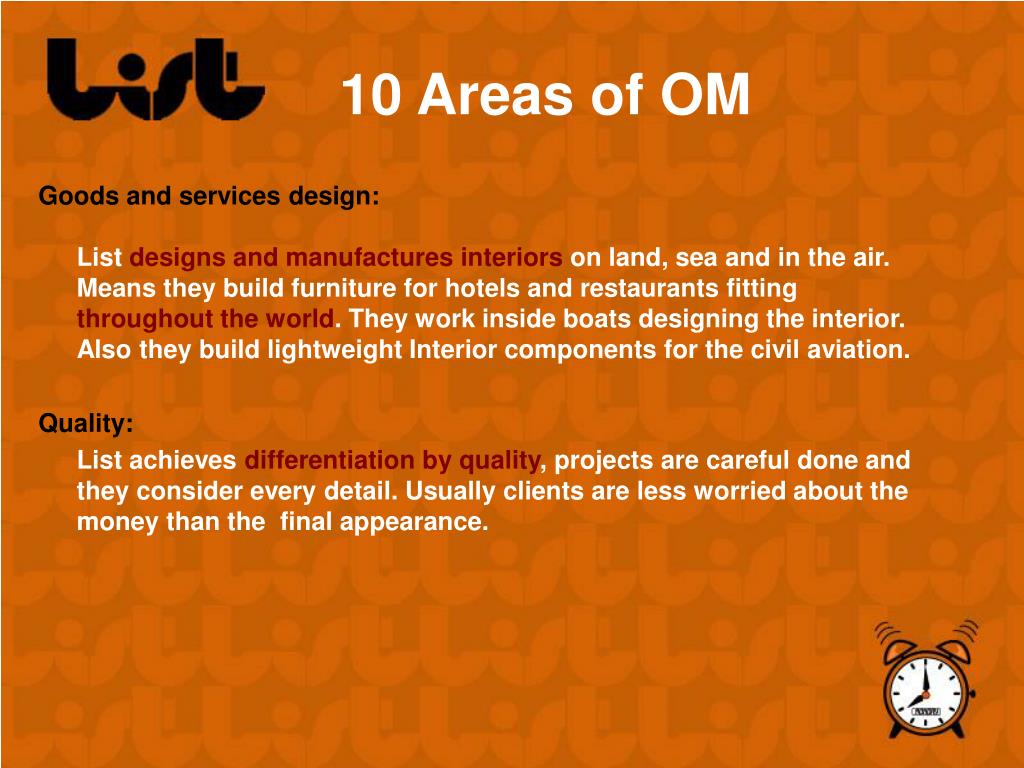 List

10 Areas of OM

Goods and services design:

List designs and manufactures interiors on land, sea and in the air. Means they build furniture for hotels and restaurants fitting throughout the world. They work inside boats designing the interior. Also they build lightweight Interior components for the civil aviation.

Quality:

List achieves differentiation by quality, projects are careful done and they consider every detail. Usually clients are less worried about the money than the final appearance.